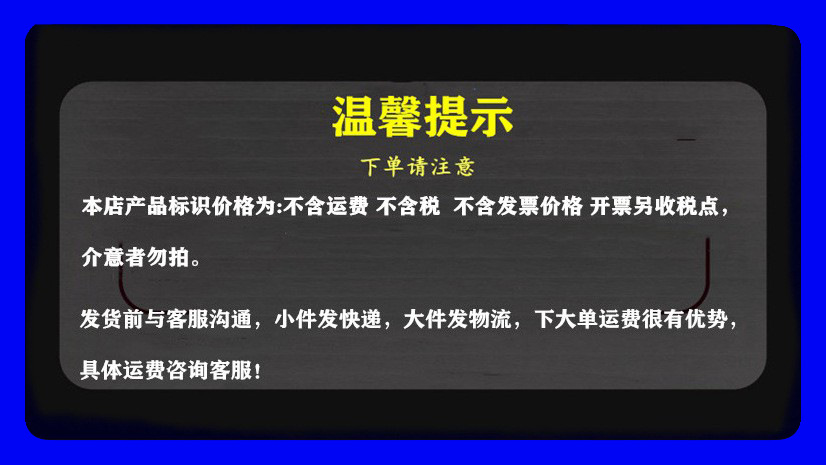 温馨提示

下单请注意

本店产品标识价格为:不含运费 不含税 不含发票价格 开票另收税点，介意者勿拍。

发货前与客服沟通，小件发快递，大件发物流，下大单运费很有优势，具体运费咨询客服！